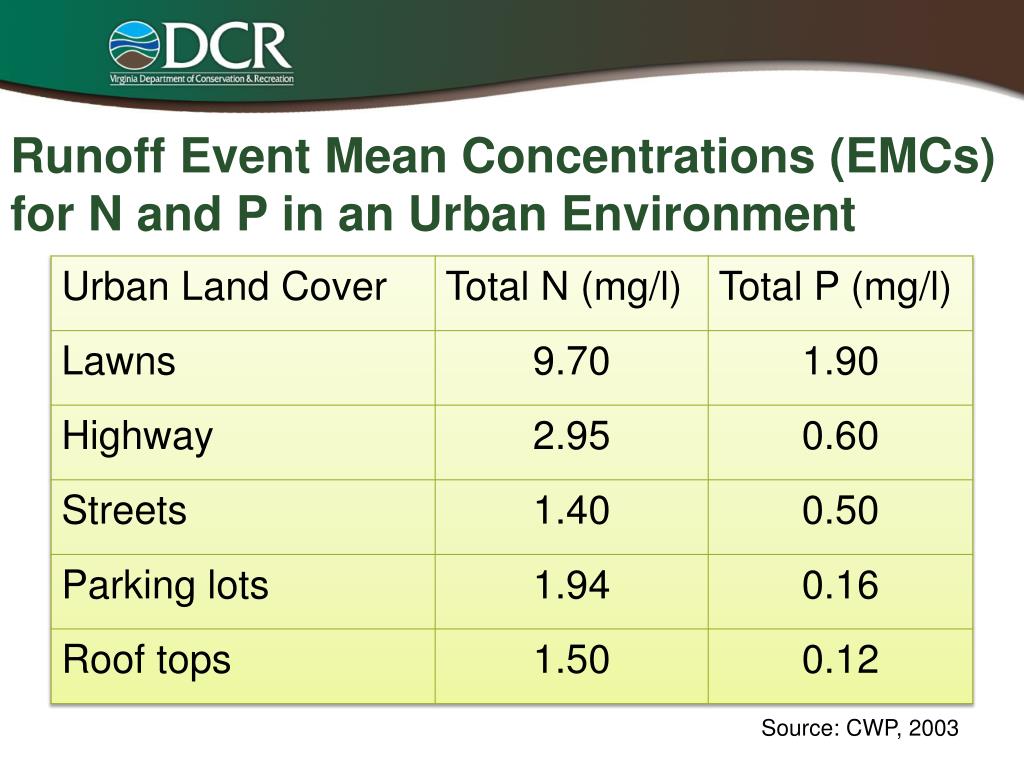 DCR
Virginia Department of Conservation & Recreation

Runoff Event Mean Concentrations (EMCs) for N and P in an Urban Environment

| Urban Land Cover | Total N (mg/l) | Total P (mg/l) |
|---|---|---|
| Lawns | 9.70 | 1.90 |
| Highway | 2.95 | 0.60 |
| Streets | 1.40 | 0.50 |
| Parking lots | 1.94 | 0.16 |
| Roof tops | 1.50 | 0.12 |

Source: CWP, 2003